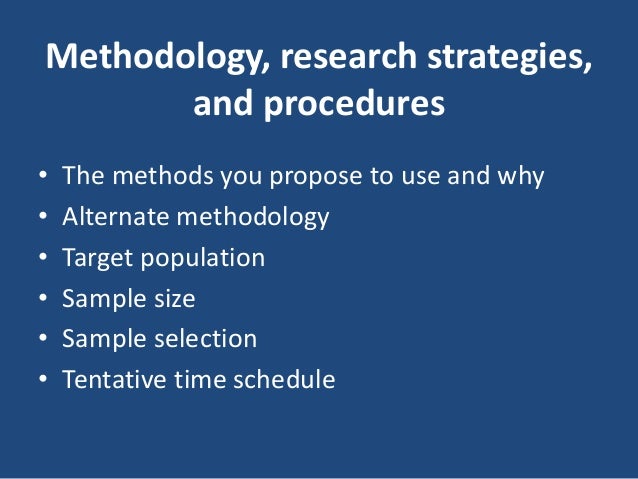 Methodology, research strategies, and procedures

• The methods you propose to use and why
• Alternate methodology
• Target population
• Sample size
• Sample selection
• Tentative time schedule